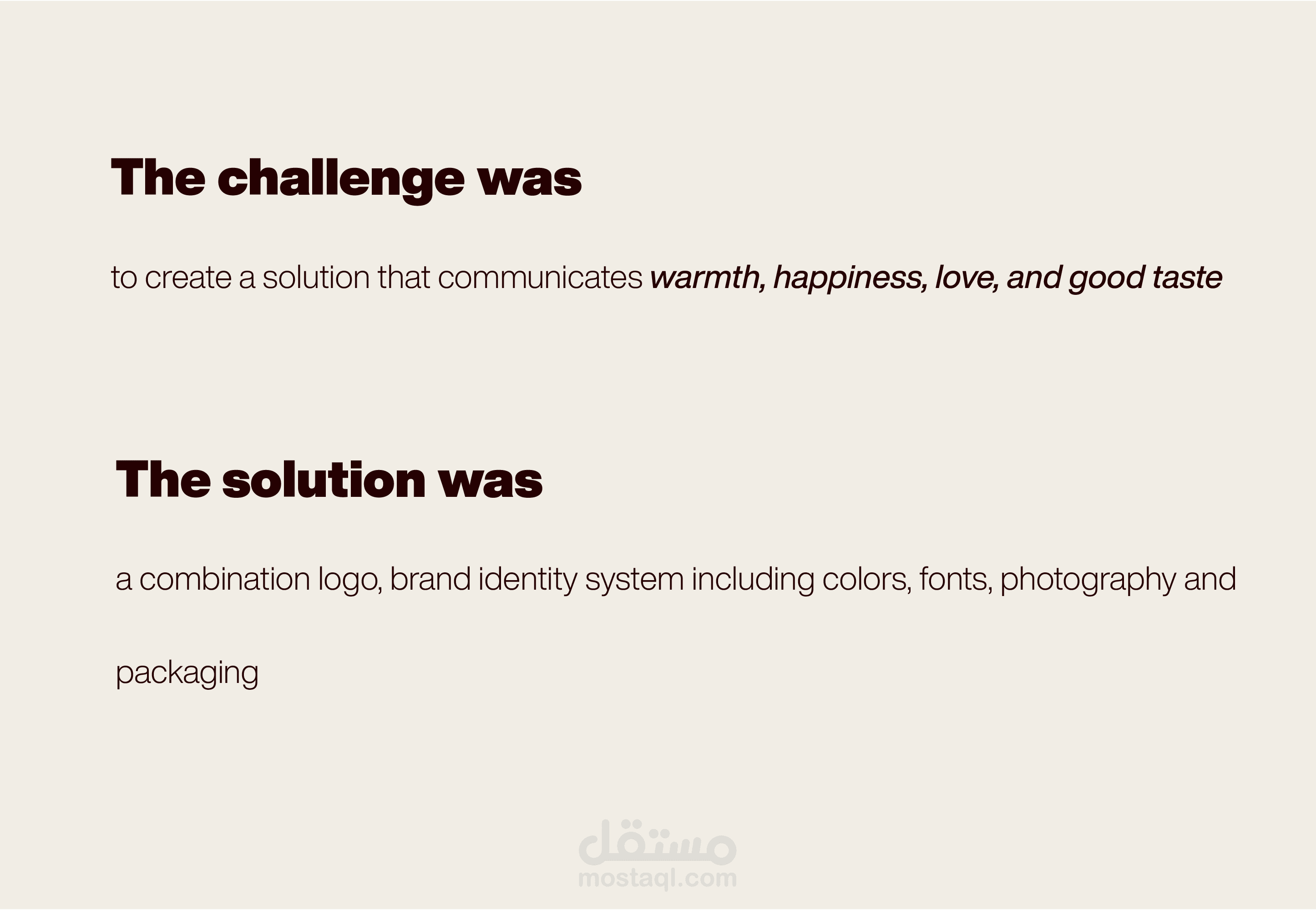 The challenge was

to create a solution that communicates warmth, happiness, love, and good taste

The solution was

a combination logo, brand identity system including colors, fonts, photography and packaging

مستقل
mostaql.com